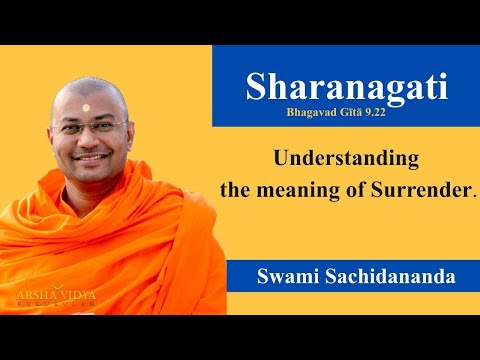 Sharanagati
Bhagavad Gītā 9.22

Understanding the meaning of Surrender.

Swami Sachidananda

ARSHA VIDYA
GURUKULAM